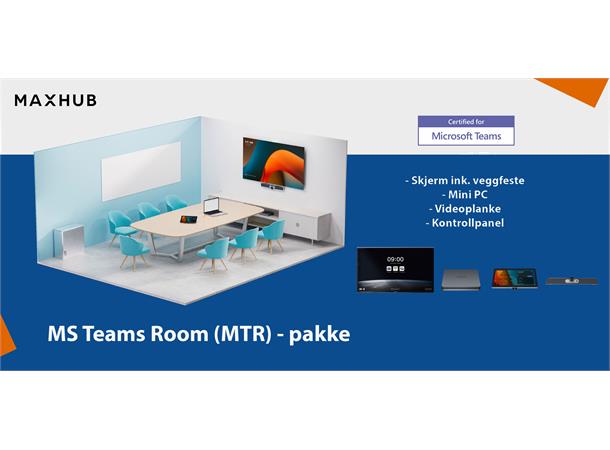 MAXHUB

Certified for
Microsoft Teams

- Skjerm ink. veggfeste
- Mini PC
- Videoplanke
- Kontrollpanel

09:00

MS Teams Room (MTR) - pakke